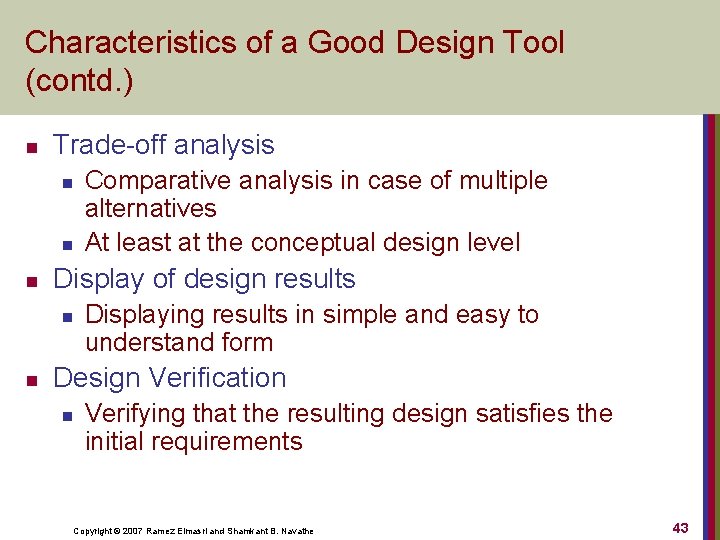 Characteristics of a Good Design Tool (contd.)

- Trade-off analysis
  - Comparative analysis in case of multiple alternatives
  - At least at the conceptual design level
- Display of design results
  - Displaying results in simple and easy to understand form
- Design Verification
  - Verifying that the resulting design satisfies the initial requirements

Copyright © 2007 Ramez Elmasri and Shamkant B. Navathe

43